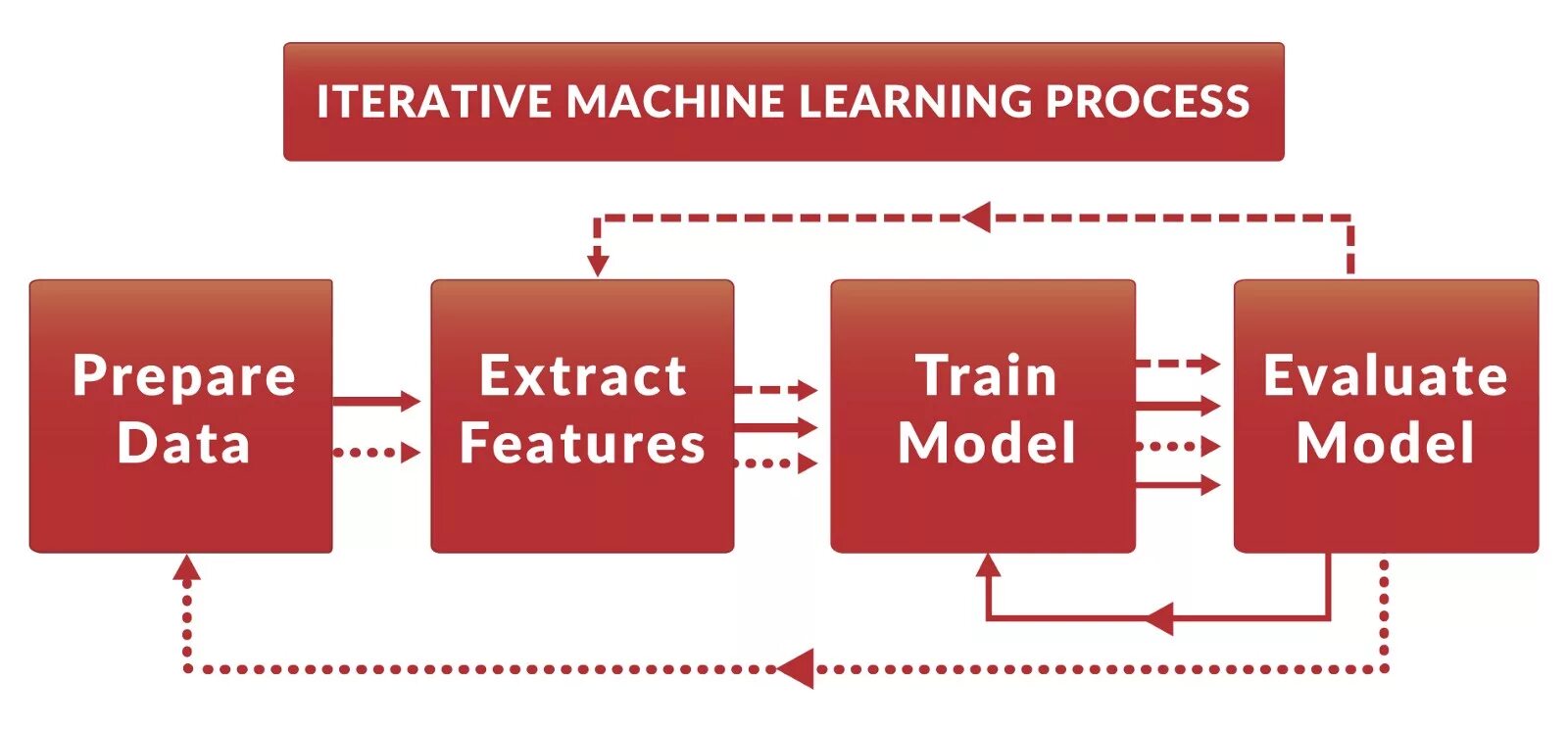 ITERATIVE MACHINE LEARNING PROCESS

Prepare Data

Extract Features

Train Model

Evaluate Model